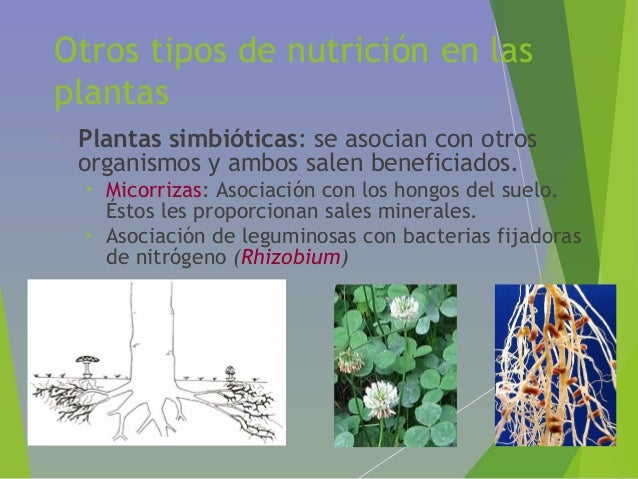 Otros tipos de nutrición en las plantas

Plantas simbióticas: se asocian con otros organismos y ambos salen beneficiados.

Micorrizas: Asociación con los hongos del suelo. Éstos les proporcionan sales minerales.

Asociación de leguminosas con bacterias fijadoras de nitrógeno (Rhizobium)